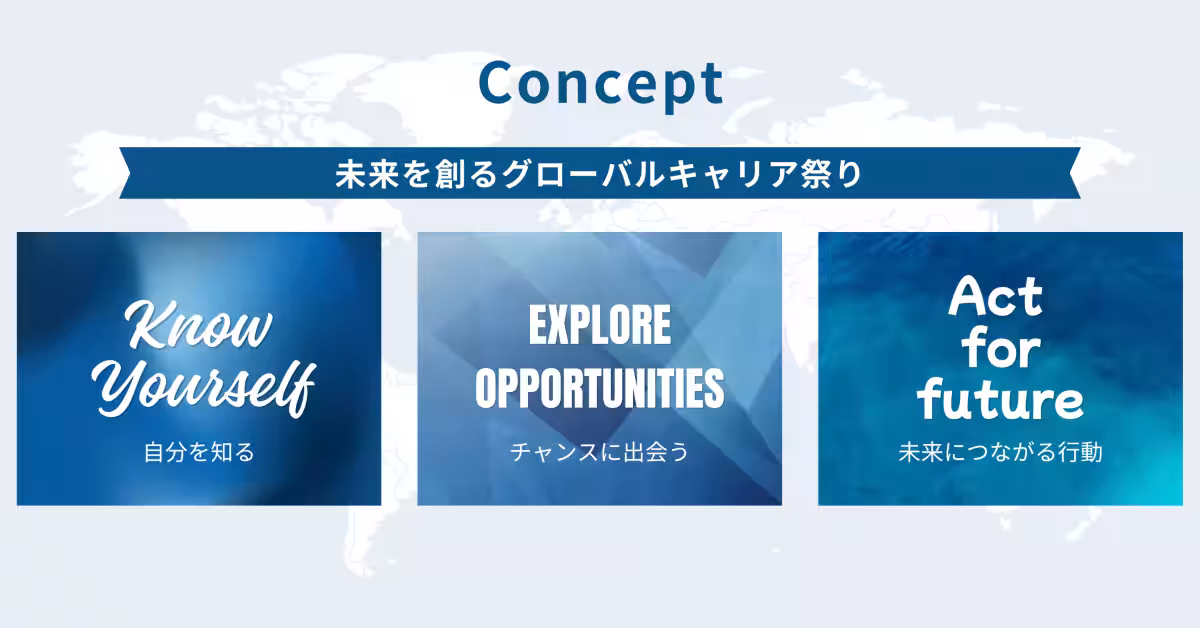 Concept

未来を創るグローバルキャリア祭り

Know Yourself

自分を知る

EXPLORE OPPORTUNITIES

チャンスに出会う

Act for future

未来につながる行動